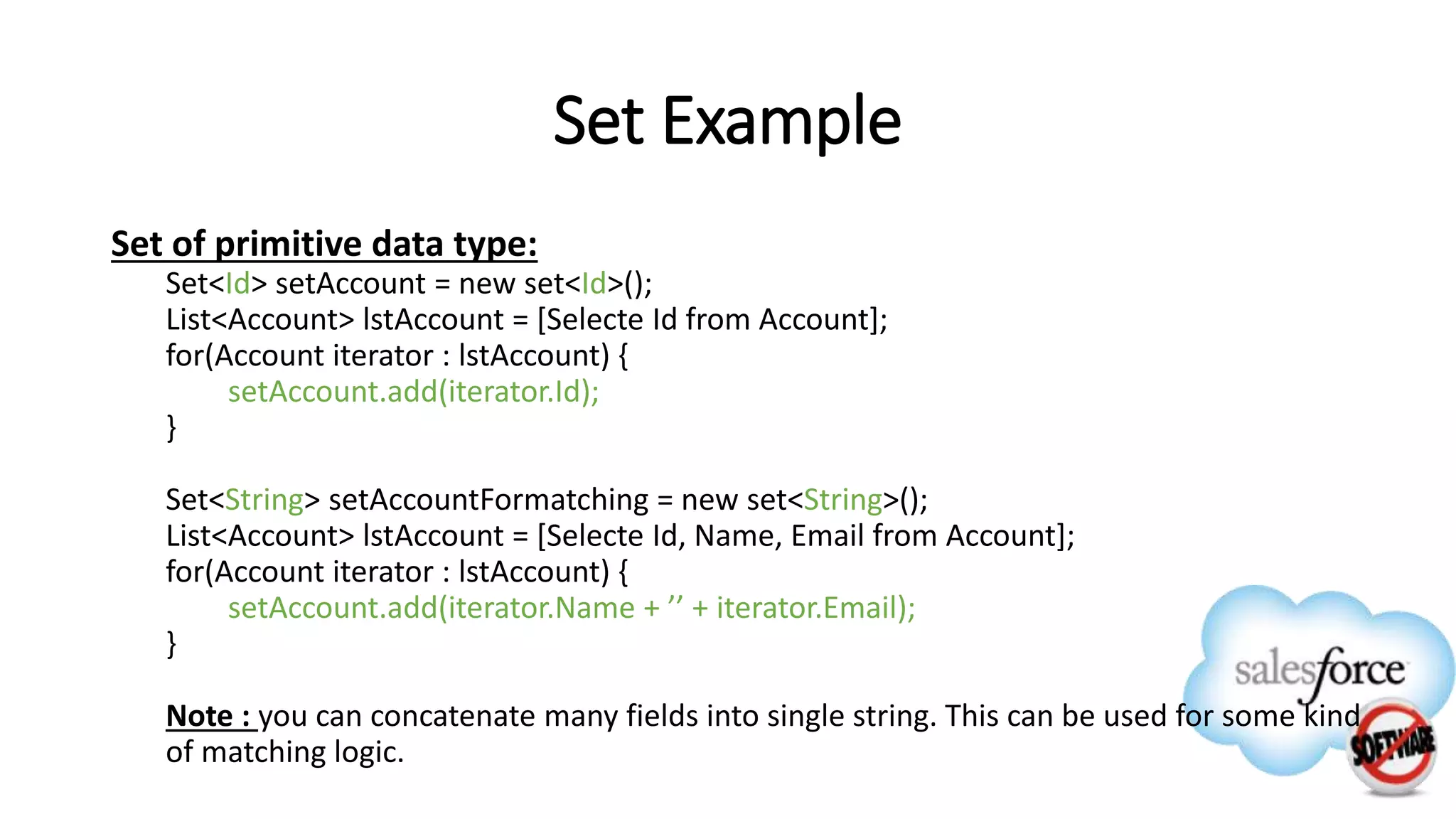 Set Example

Set of primitive data type:

Set<Id> setAccount = new set<Id>();
List<Account> lstAccount = [Selecte Id from Account];
for(Account iterator : lstAccount) {
setAccount.add(iterator.Id);
}

Set<String> setAccountFormatching = new set<String>();
List<Account> lstAccount = [Selecte Id, Name, Email from Account];
for(Account iterator : lstAccount) {
setAccount.add(iterator.Name + ’’ + iterator.Email);
}

Note : you can concatenate many fields into single string. This can be used for some kind of matching logic.

salesforce
SOFTWARE